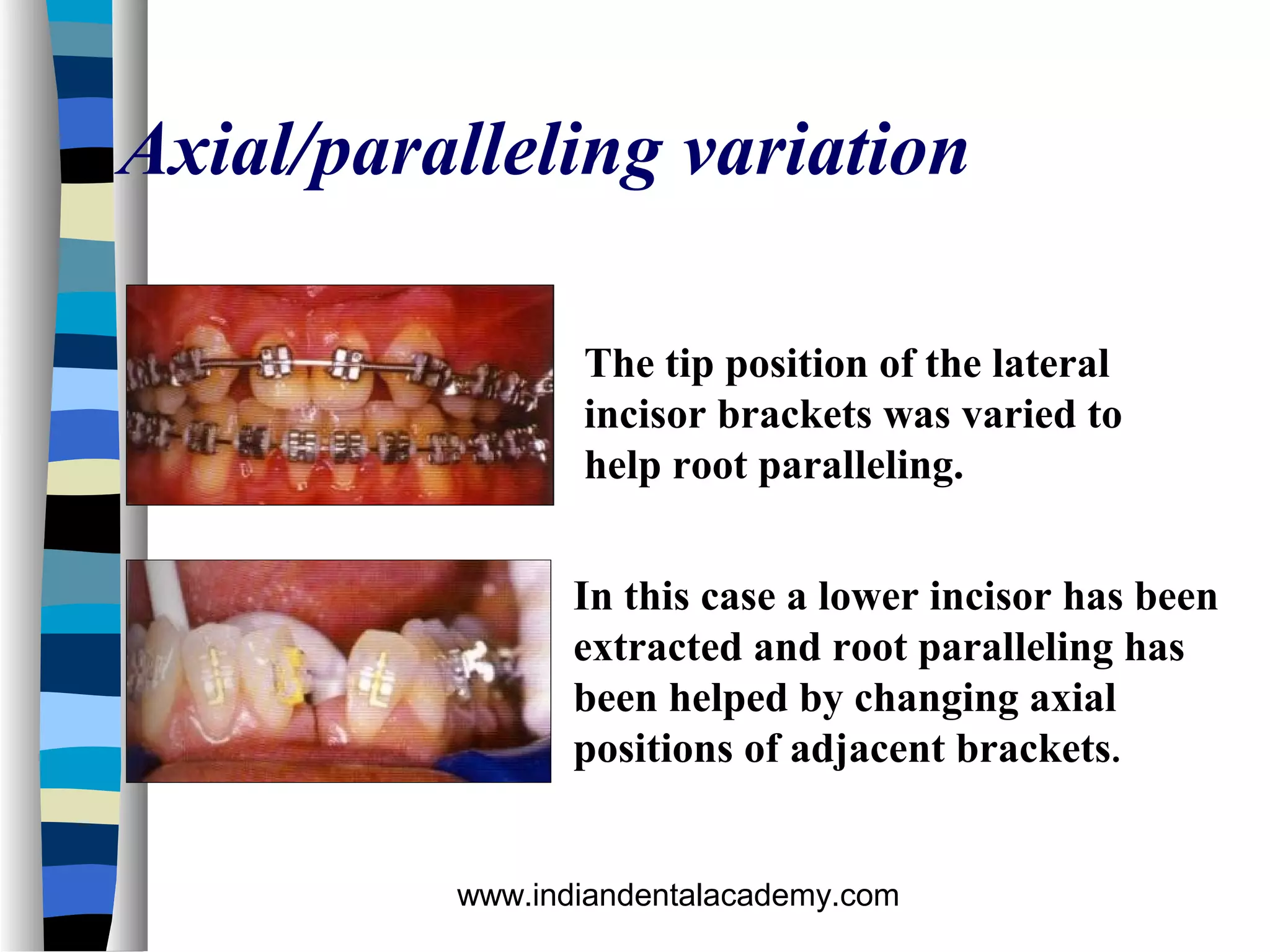 Axial/paralleling variation

The tip position of the lateral incisor brackets was varied to help root paralleling.

In this case a lower incisor has been extracted and root paralleling has been helped by changing axial positions of adjacent brackets.

www.indiandentalacademy.com